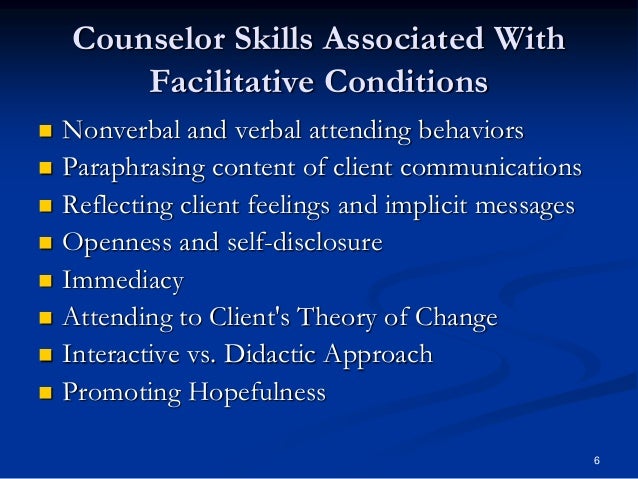 Counselor Skills Associated With Facilitative Conditions

- Nonverbal and verbal attending behaviors
- Paraphrasing content of client communications
- Reflecting client feelings and implicit messages
- Openness and self-disclosure
- Immediacy
- Attending to Client's Theory of Change
- Interactive vs. Didactic Approach
- Promoting Hopefulness

6